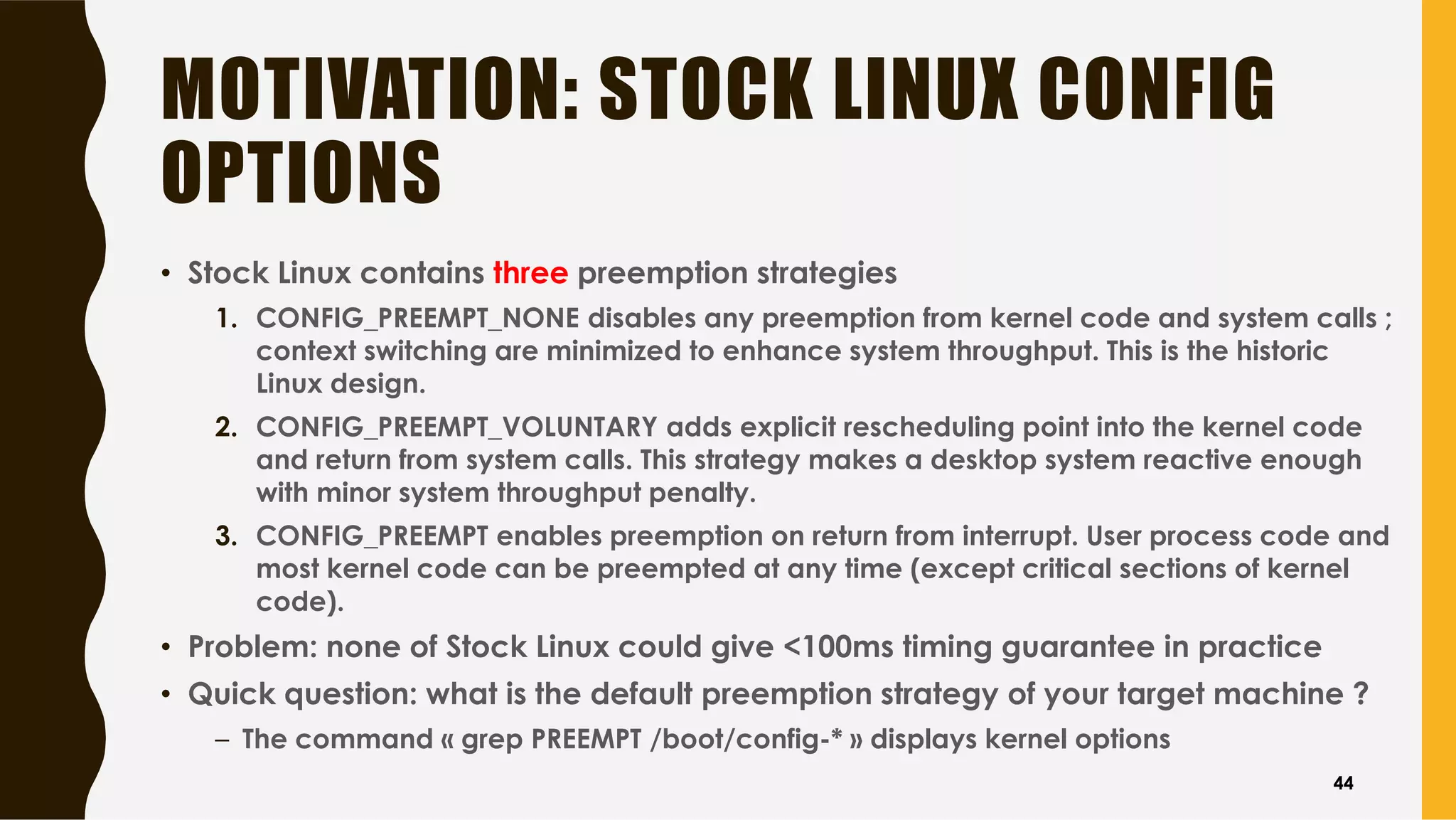 MOTIVATION: STOCK LINUX CONFIG OPTIONS

• Stock Linux contains three preemption strategies

1. CONFIG_PREEMPT_NONE disables any preemption from kernel code and system calls ; context switching are minimized to enhance system throughput. This is the historic Linux design.

2. CONFIG_PREEMPT_VOLUNTARY adds explicit rescheduling point into the kernel code and return from system calls. This strategy makes a desktop system reactive enough with minor system throughput penalty.

3. CONFIG_PREEMPT enables preemption on return from interrupt. User process code and most kernel code can be preempted at any time (except critical sections of kernel code).

• Problem: none of Stock Linux could give <100ms timing guarantee in practice

• Quick question: what is the default preemption strategy of your target machine ?

– The command « grep PREEMPT /boot/config-* » displays kernel options

44